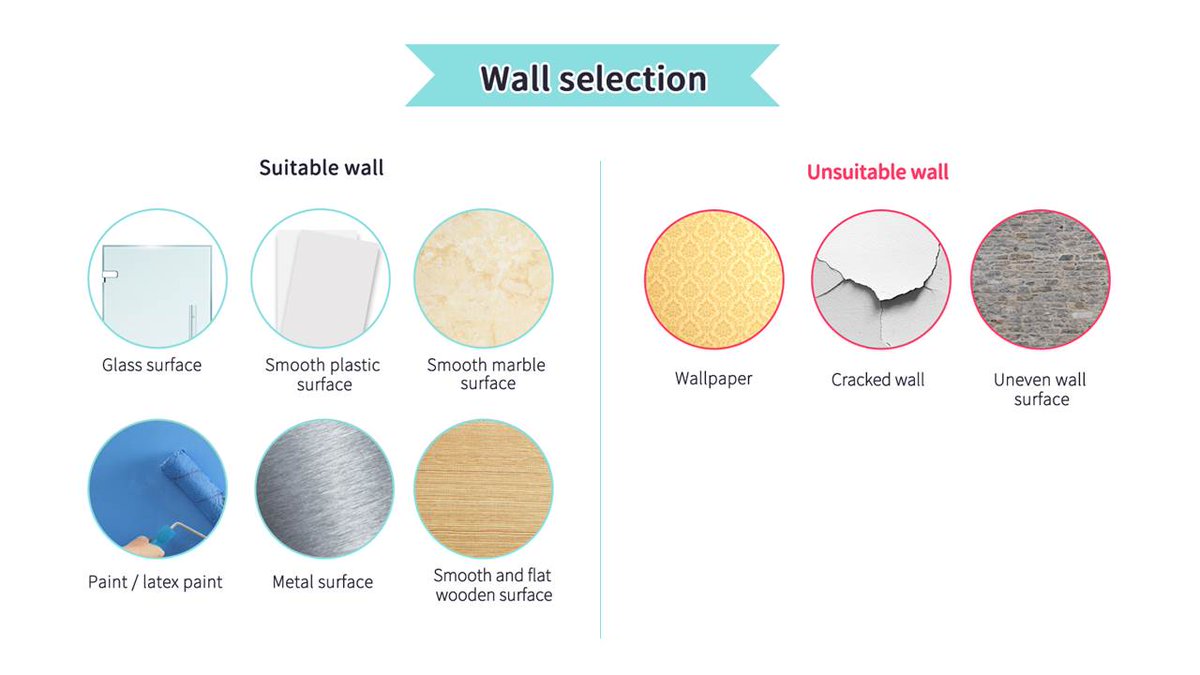 Wall selection

Suitable wall

Glass surface

Smooth plastic surface

Smooth marble surface

Paint / latex paint

Metal surface

Smooth and flat wooden surface

Unsuitable wall

Wallpaper

Cracked wall

Uneven wall surface